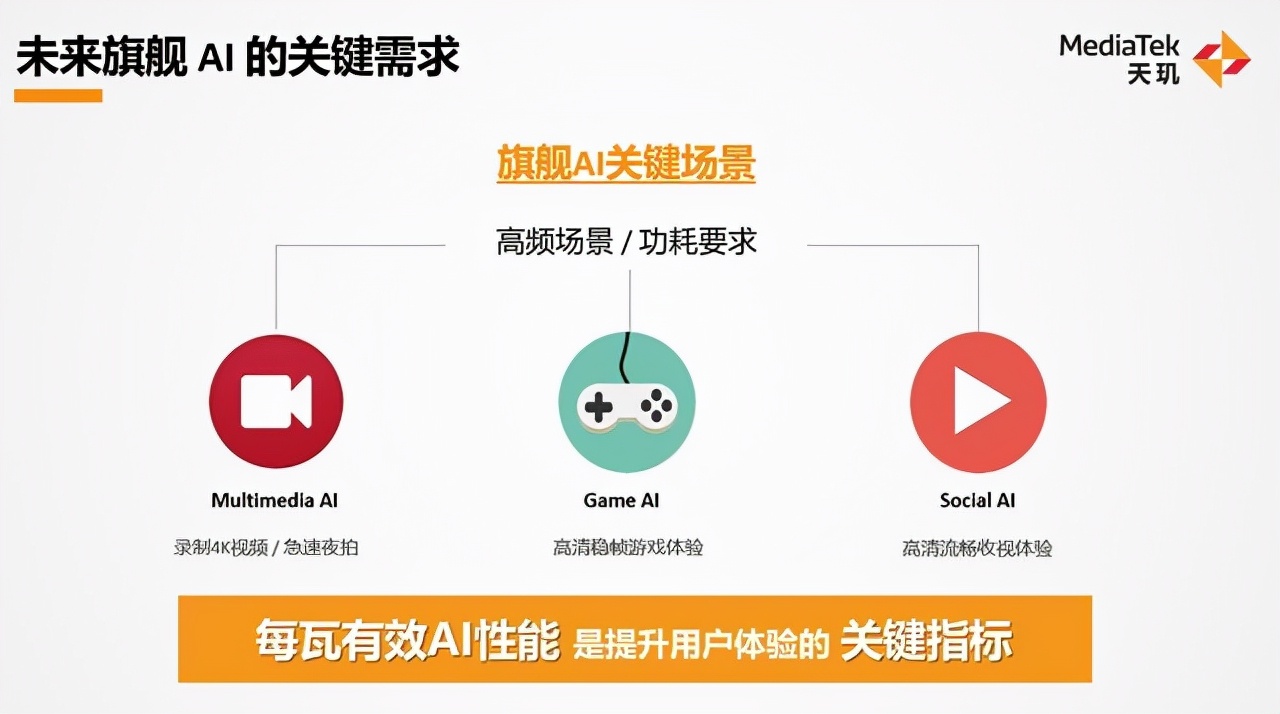 未来旗舰 AI 的关键需求

MediaTek
天玑

旗舰AI关键场景

高频场景 / 功耗要求

Multimedia AI
录制4K视频 / 急速夜拍

Game AI
高清稳帧游戏体验

Social AI
高清流畅收视体验

每瓦有效AI性能 是提升用户体验的 关键指标